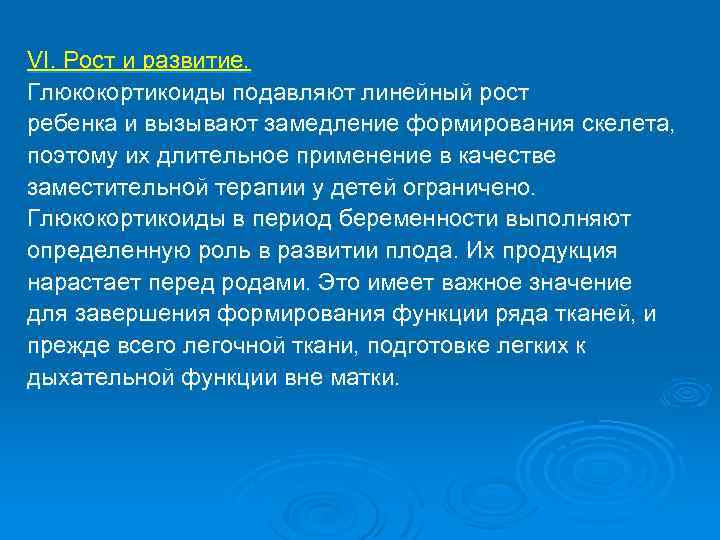 VI. Рост и развитие.

Глюкокортикоиды подавляют линейный рост ребенка и вызывают замедление формирования скелета, поэтому их длительное применение в качестве заместительной терапии у детей ограничено. Глюкокортикоиды в период беременности выполняют определенную роль в развитии плода. Их продукция нарастает перед родами. Это имеет важное значение для завершения формирования функции ряда тканей, и прежде всего легочной ткани, подготовке легких к дыхательной функции вне матки.